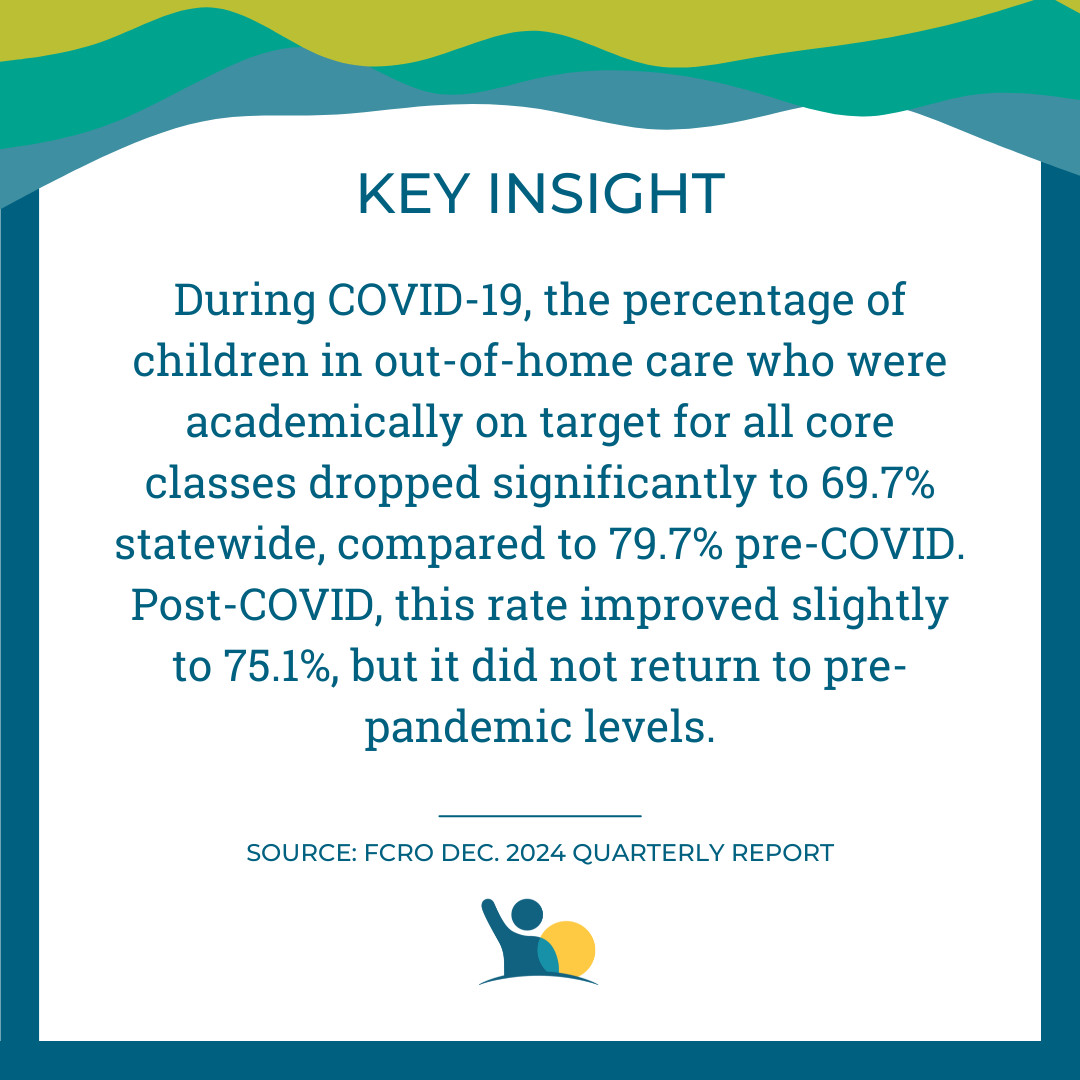 KEY INSIGHT

During COVID-19, the percentage of children in out-of-home care who were academically on target for all core classes dropped significantly to 69.7% statewide, compared to 79.7% pre-COVID. Post-COVID, this rate improved slightly to 75.1%, but it did not return to pre-pandemic levels.

SOURCE: FCRO DEC. 2024 QUARTERLY REPORT